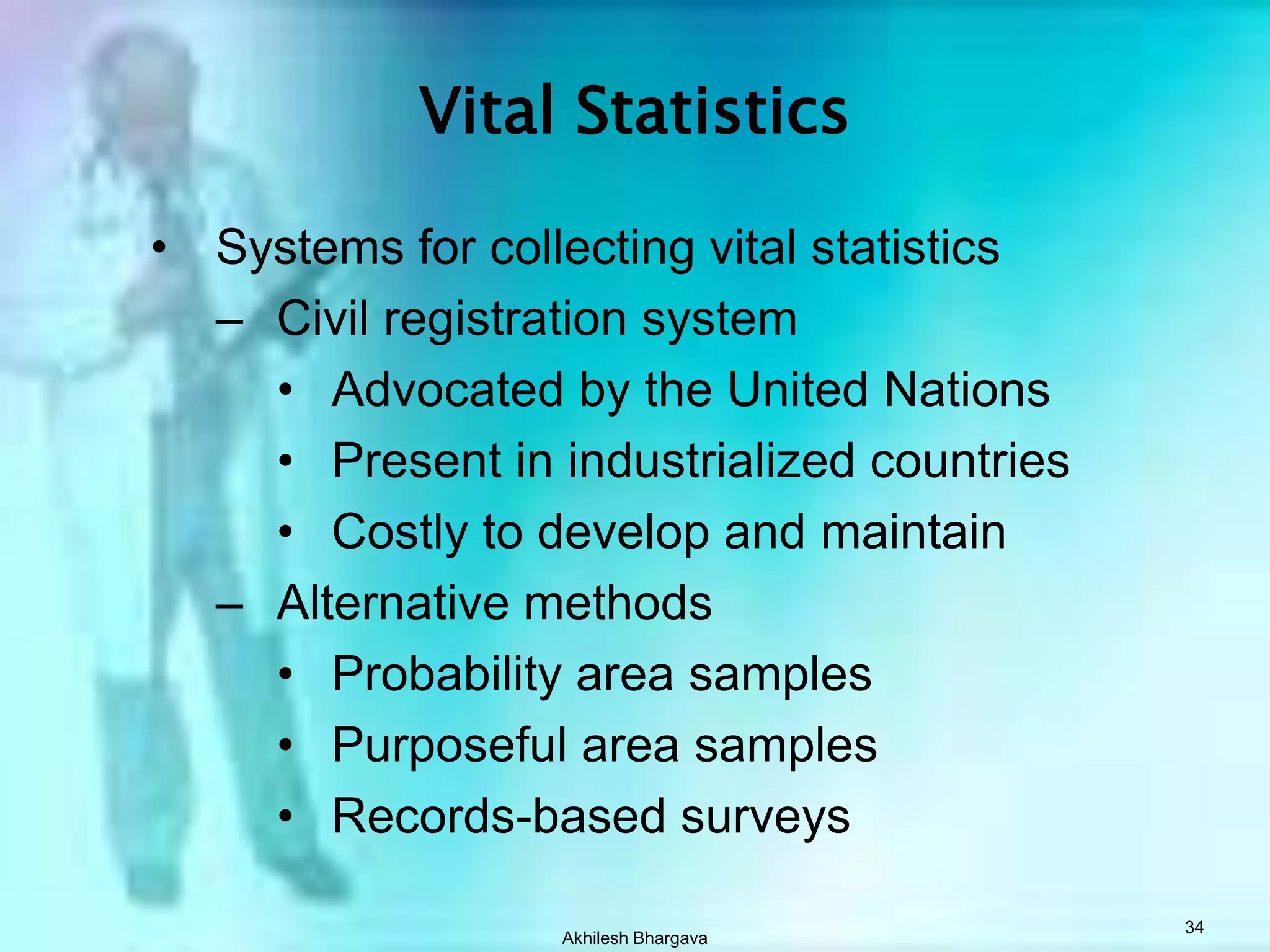 Vital Statistics

• Systems for collecting vital statistics
– Civil registration system
• Advocated by the United Nations
• Present in industrialized countries
• Costly to develop and maintain
– Alternative methods
• Probability area samples
• Purposeful area samples
• Records-based surveys

Akhilesh Bhargava

34